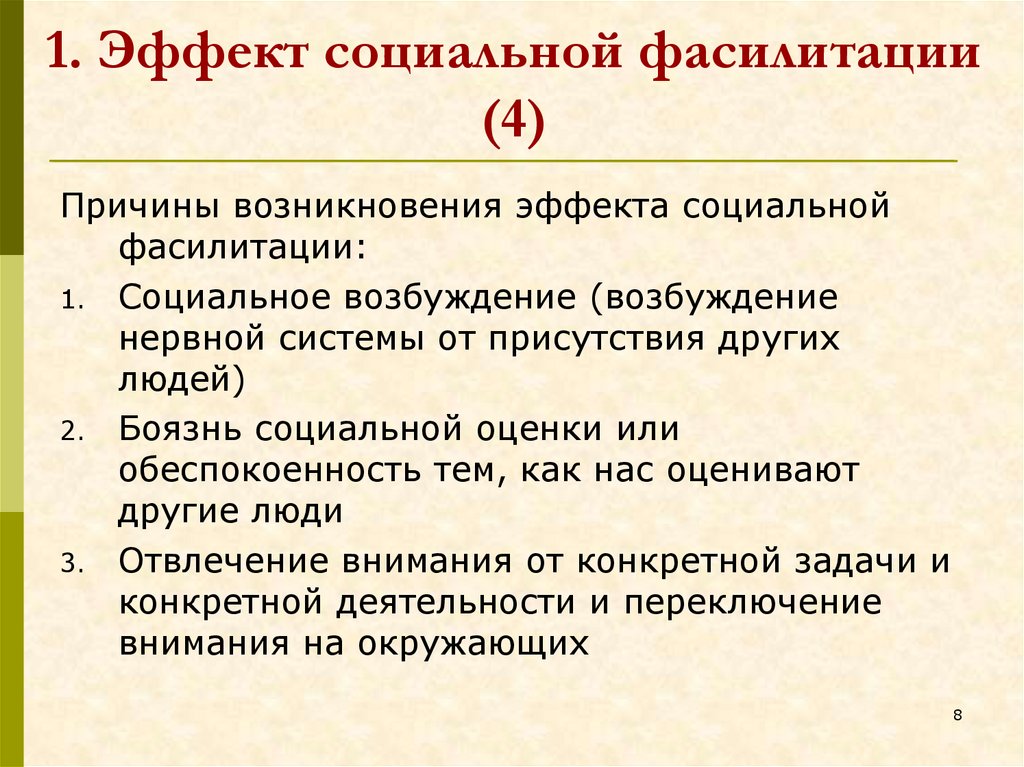 1. Эффект социальной фасилитации (4)

Причины возникновения эффекта социальной фасилитации:

1. Социальное возбуждение (возбуждение нервной системы от присутствия других людей)
2. Боязнь социальной оценки или обеспокоенность тем, как нас оценивают другие люди
3. Отвлечение внимания от конкретной задачи и конкретной деятельности и переключение внимания на окружающих

8